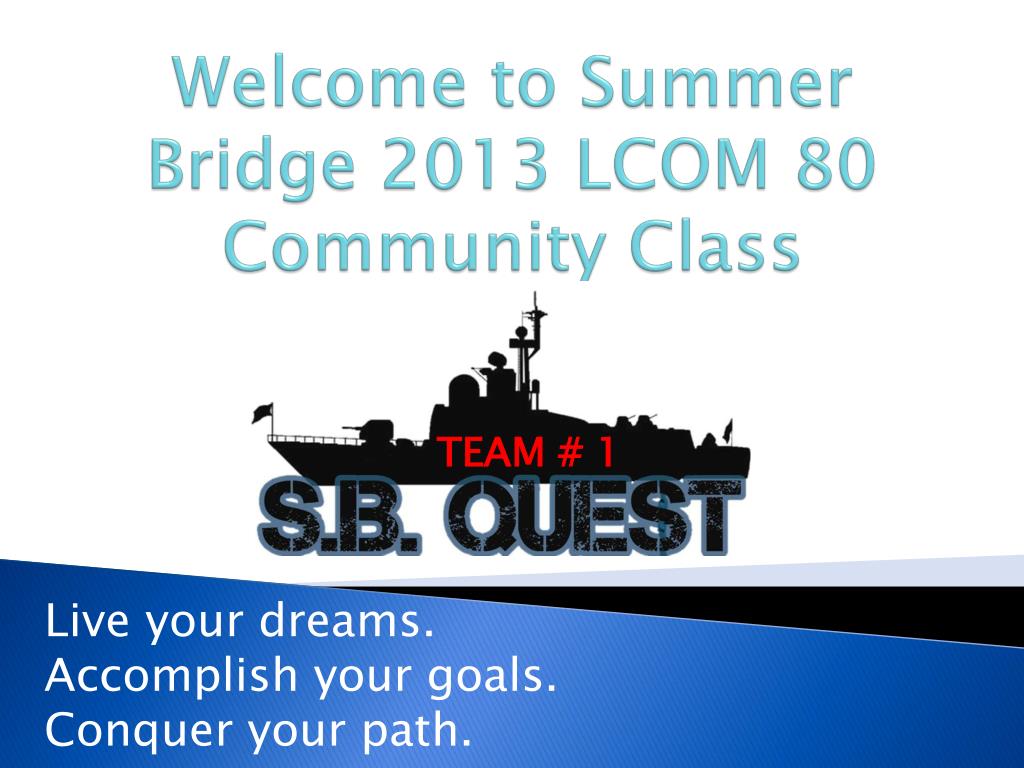 Welcome to Summer Bridge 2013 LCOM 80 Community Class

TEAM # 1

S.B. QUEST

Live your dreams.
Accomplish your goals.
Conquer your path.